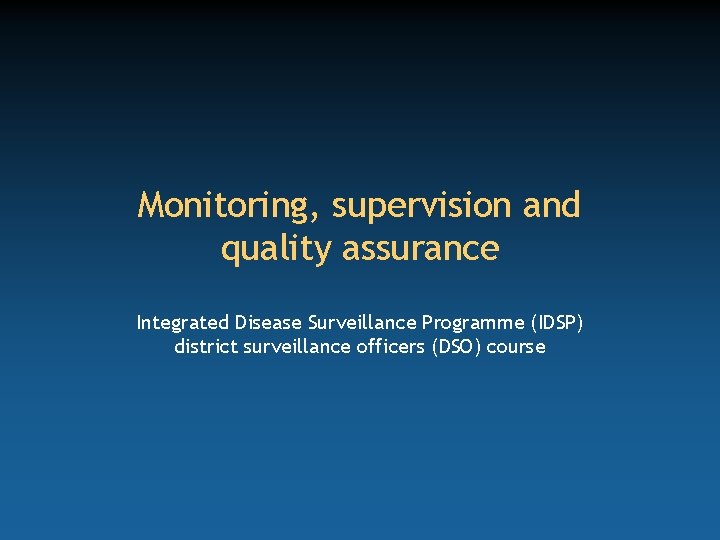 Monitoring, supervision and quality assurance

Integrated Disease Surveillance Programme (IDSP) district surveillance officers (DSO) course